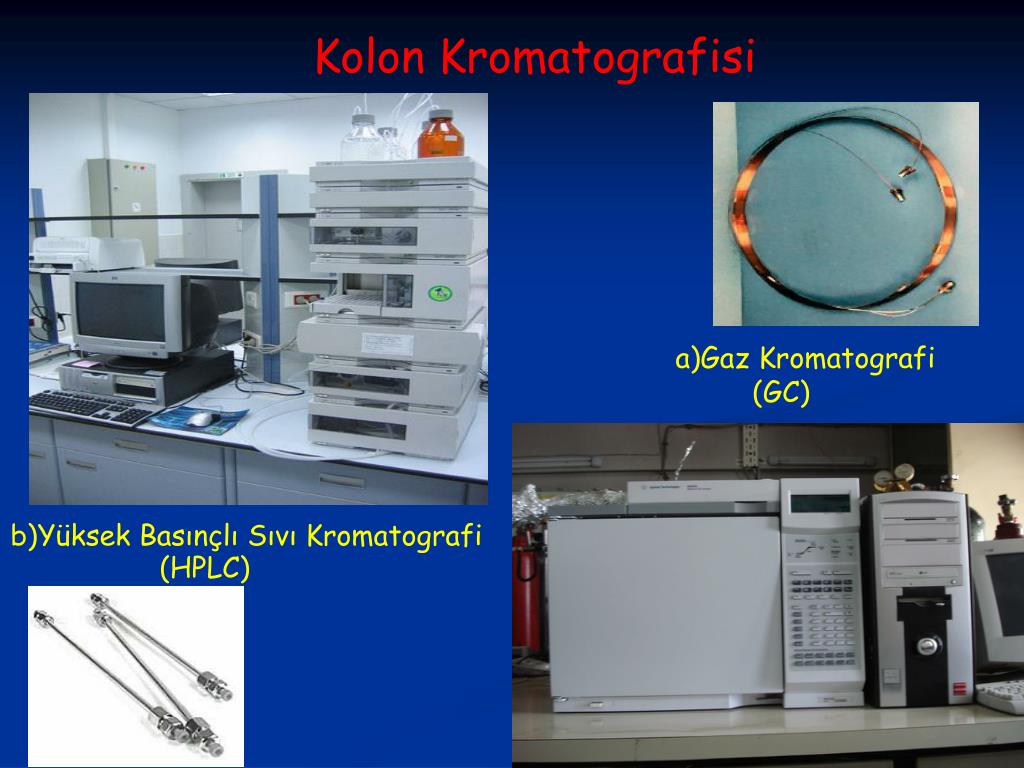 Kolon Kromatografisi

a)Gaz Kromatografi (GC)

b)Yüksek Basınçlı Sıvı Kromatografi (HPLC)